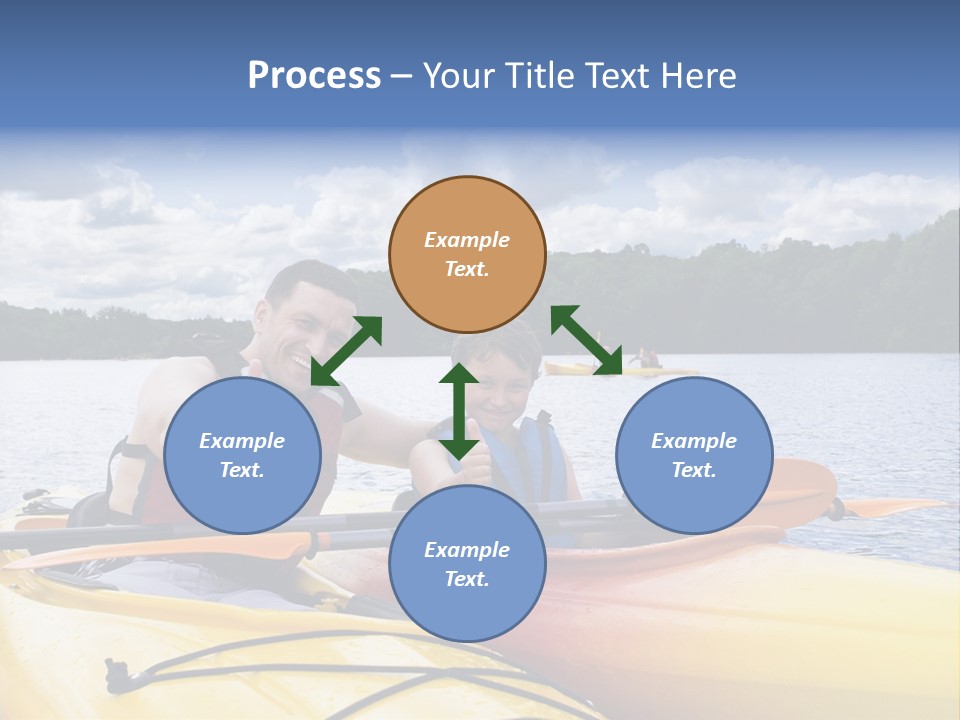 Process – Your Title Text Here

Example Text.

Example Text.

Example Text.

Example Text.